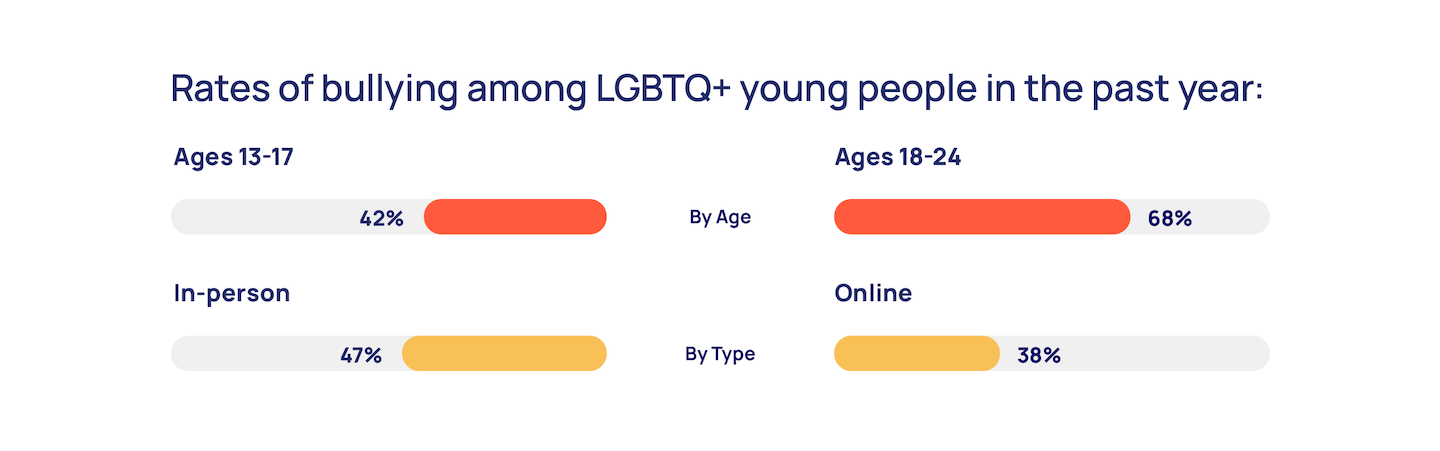 Rates of bullying among LGBTQ+ young people in the past year:

Ages 13-17

42%

By Age

Ages 18-24

68%

In-person

47%

By Type

Online

38%